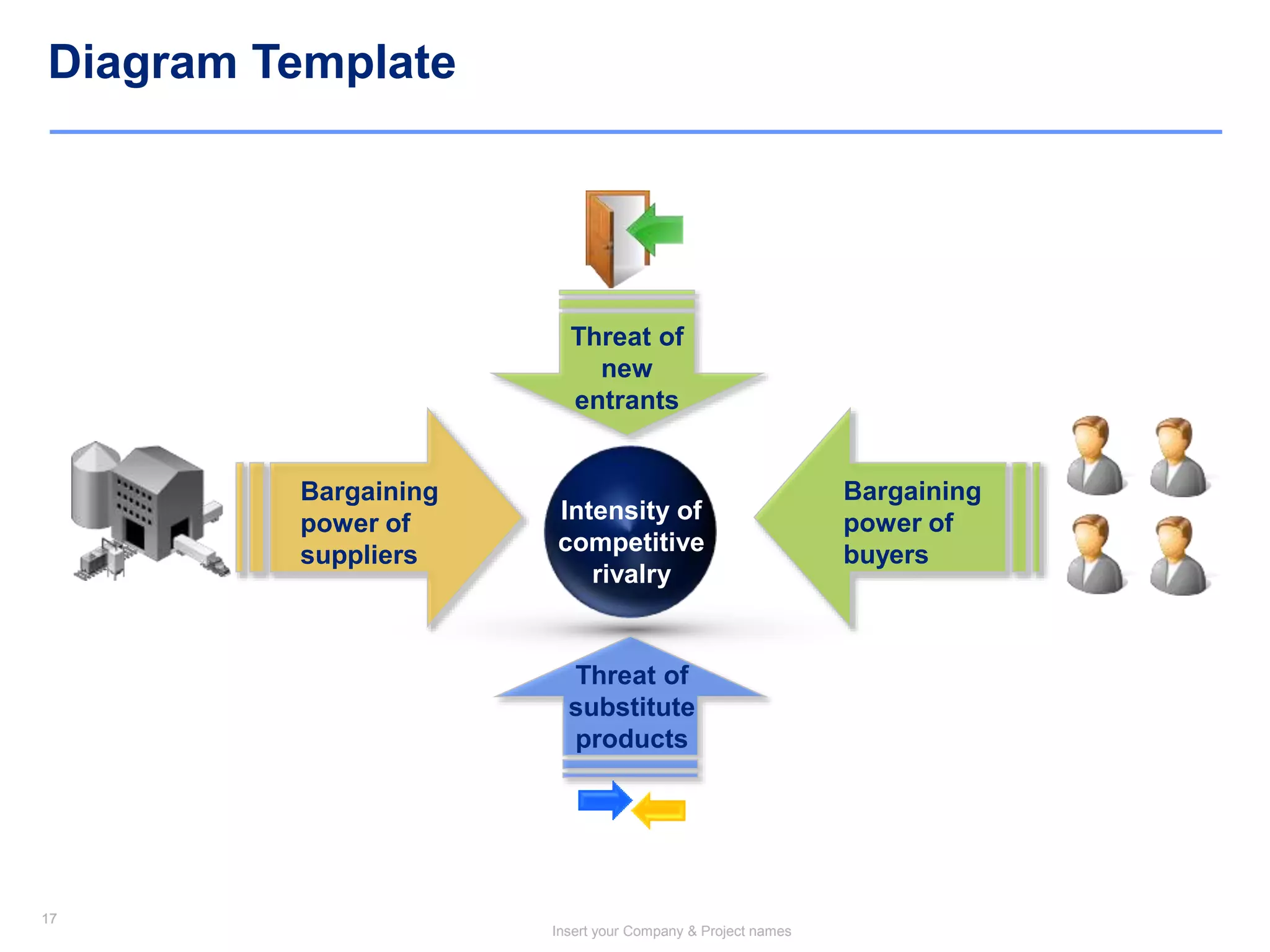 Diagram Template

Threat of new entrants

Bargaining power of suppliers

Intensity of competitive rivalry

Bargaining power of buyers

Threat of substitute products

17

Insert your Company & Project names